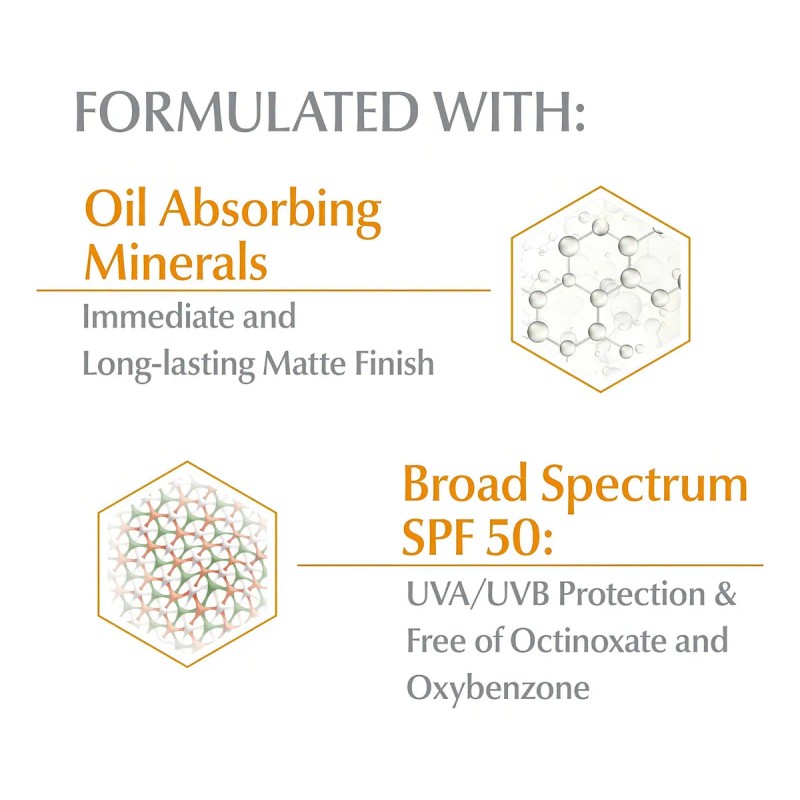 FORMULATED WITH:

Oil Absorbing Minerals

Immediate and Long-lasting Matte Finish

Broad Spectrum SPF 50:

UVA/UVB Protection & Free of Octinoxate and Oxybenzone